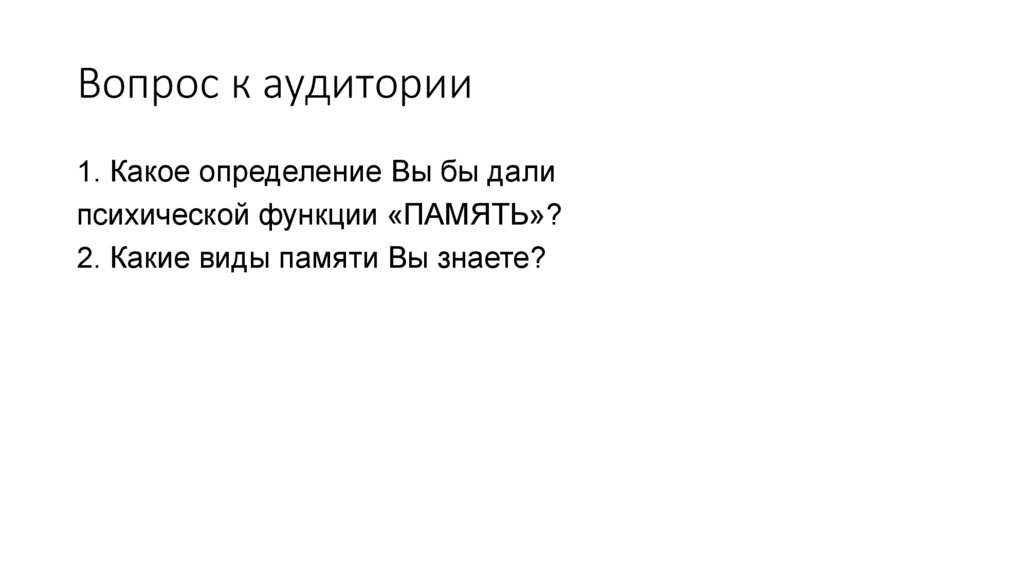 Вопрос к аудитории

1. Какое определение Вы бы дали психической функции «ПАМЯТЬ»?
2. Какие виды памяти Вы знаете?